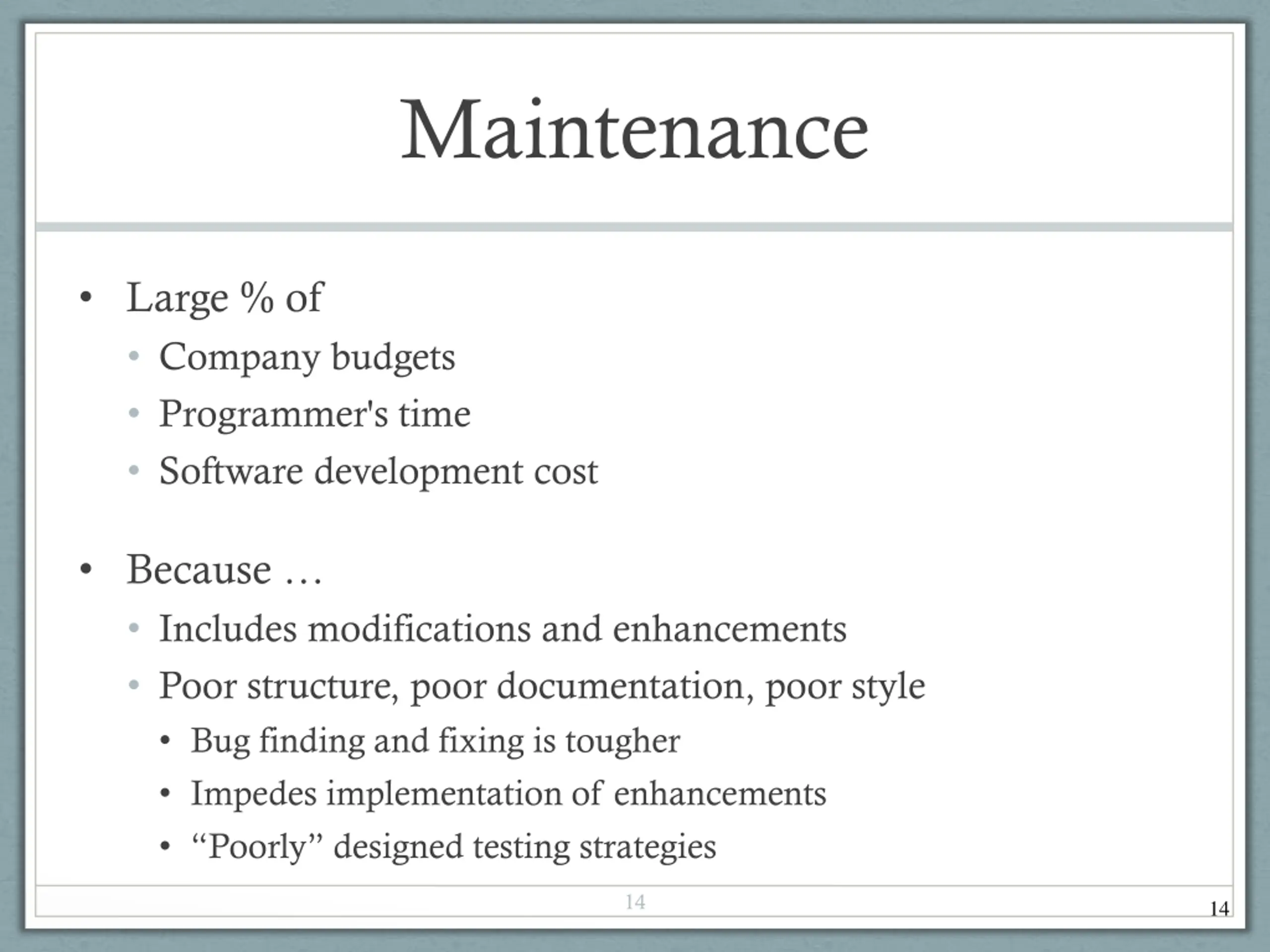 Maintenance

• Large % of
  • Company budgets
  • Programmer's time
  • Software development cost

• Because …
  • Includes modifications and enhancements
  • Poor structure, poor documentation, poor style
    • Bug finding and fixing is tougher
    • Impedes implementation of enhancements
    • “Poorly” designed testing strategies

14

14